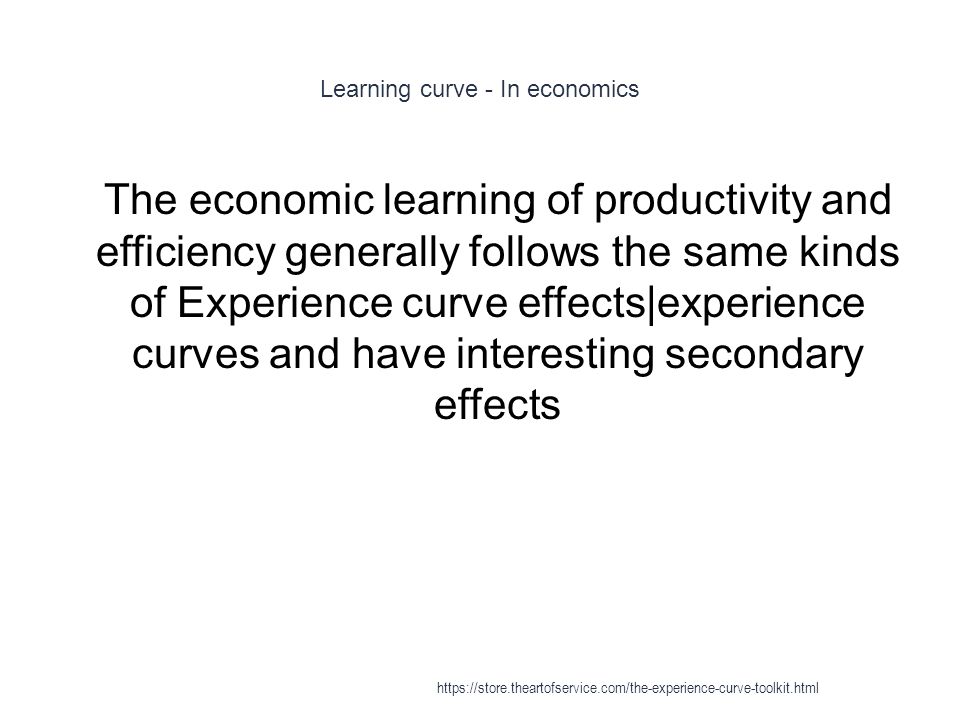 Learning curve - In economics

The economic learning of productivity and efficiency generally follows the same kinds of Experience curve effects|experience curves and have interesting secondary effects

https://store.theartofservice.com/the-experience-curve-toolkit.html